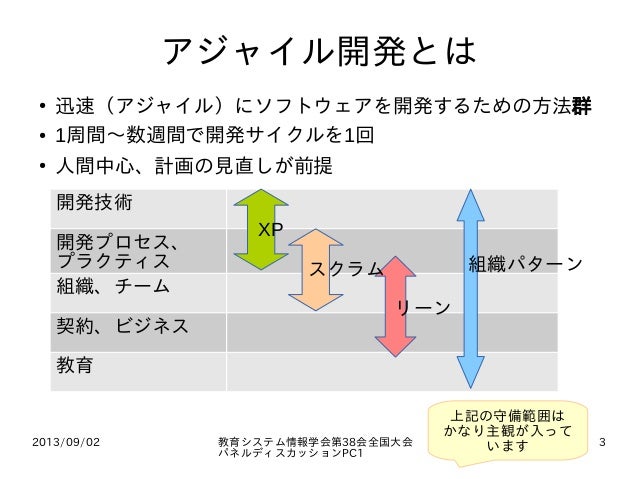 アジャイル開発とは

• 迅速（アジャイル）にソフトウェアを開発するための方法群
• 1周間～数週間で開発サイクルを1回
• 人間中心、計画の見直しが前提

開発技術
開発プロセス、プラクティス
組織、チーム
契約、ビジネス
教育

XP
スクラム
リーン
組織パターン

上記の守備範囲はかなり主観が入っています

2013/09/02
教育システム情報学会第38会全国大会 パネルディスカッションPC1
3